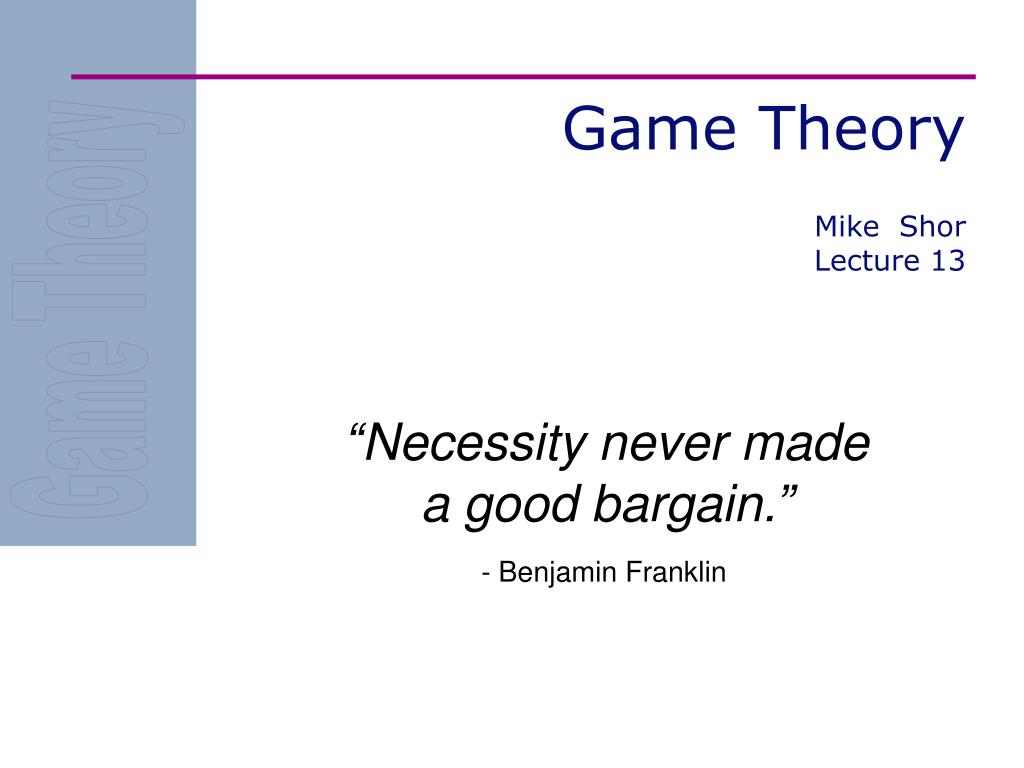 Game Theory

Game Theory

Mike Shor
Lecture 13

“Necessity never made a good bargain.”

- Benjamin Franklin